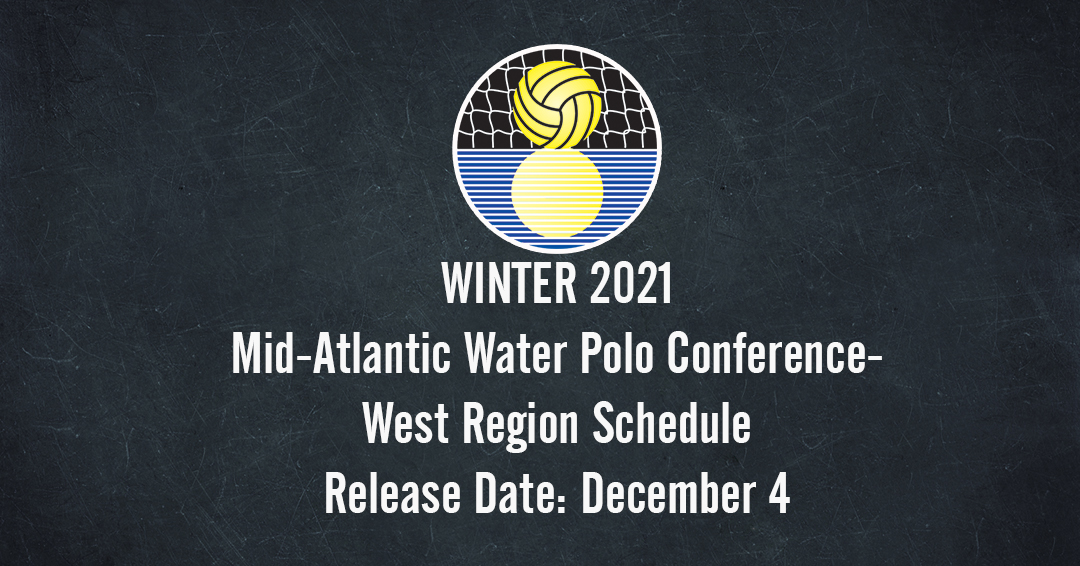 WINTER 2021
Mid-Atlantic Water Polo Conference-
West Region Schedule
Release Date: December 4